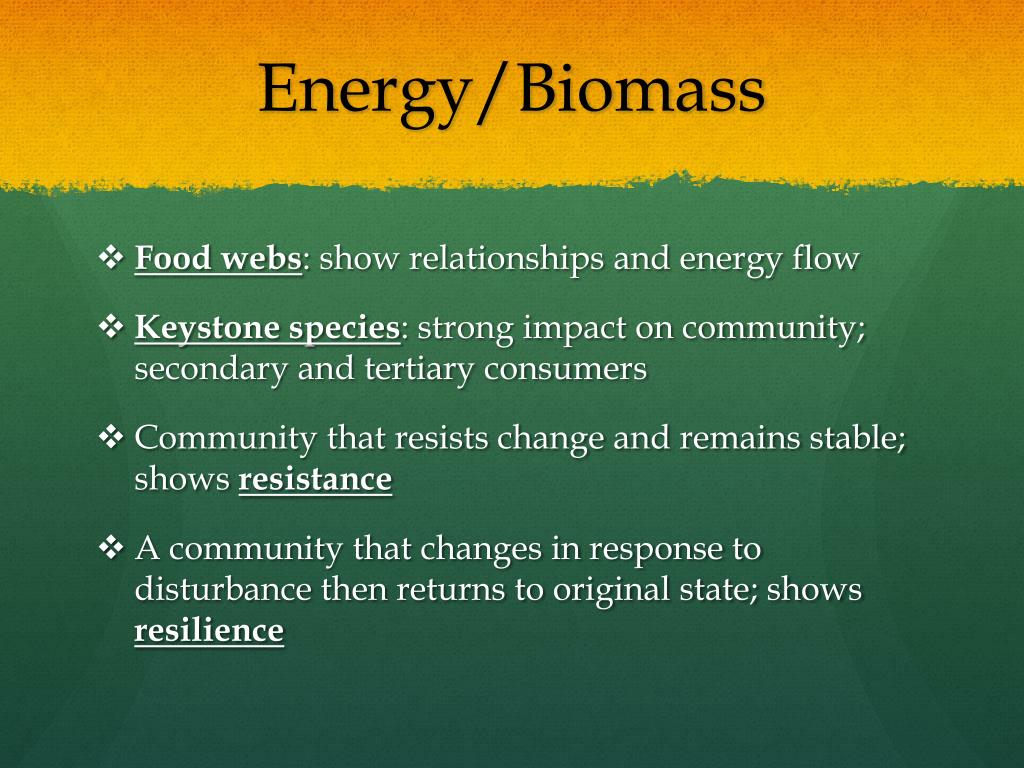 Energy/Biomass

❖ Food webs: show relationships and energy flow

❖ Keystone species: strong impact on community; secondary and tertiary consumers

❖ Community that resists change and remains stable; shows resistance

❖ A community that changes in response to disturbance then returns to original state; shows resilience